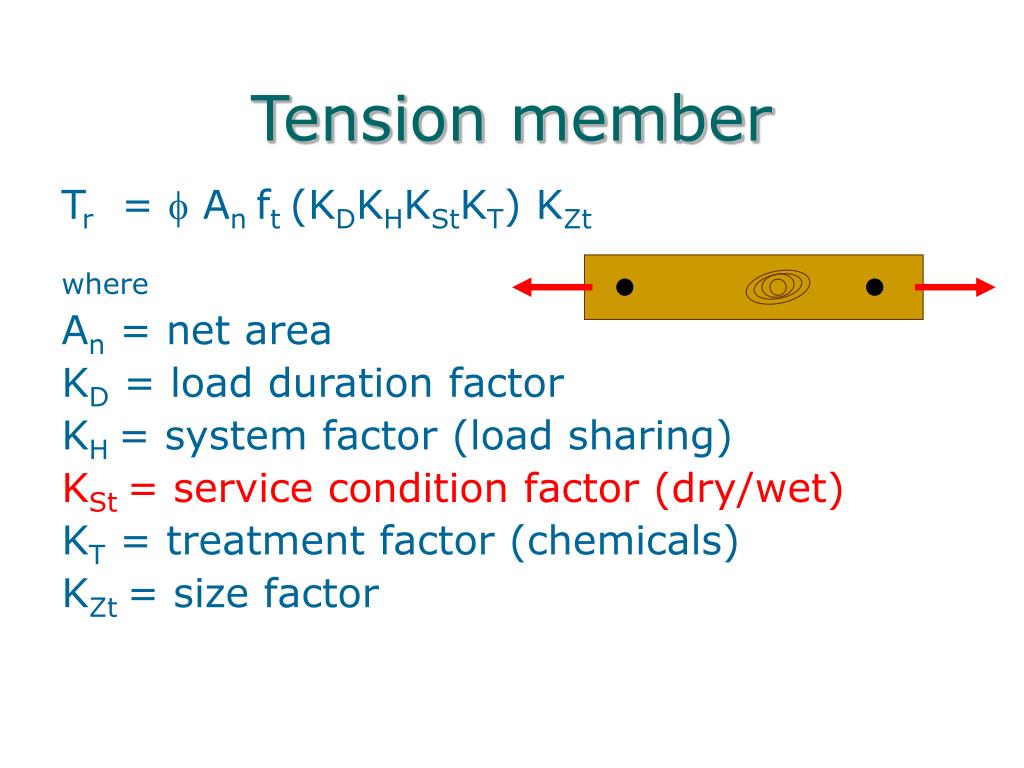 Tension member

$T_r = \phi A_n f_t (K_D K_H K_{St} K_T) K_{Zt}$

where

$A_n$ = net area
$K_D$ = load duration factor
$K_H$ = system factor (load sharing)
$K_{St}$ = service condition factor (dry/wet)
$K_T$ = treatment factor (chemicals)
$K_{Zt}$ = size factor